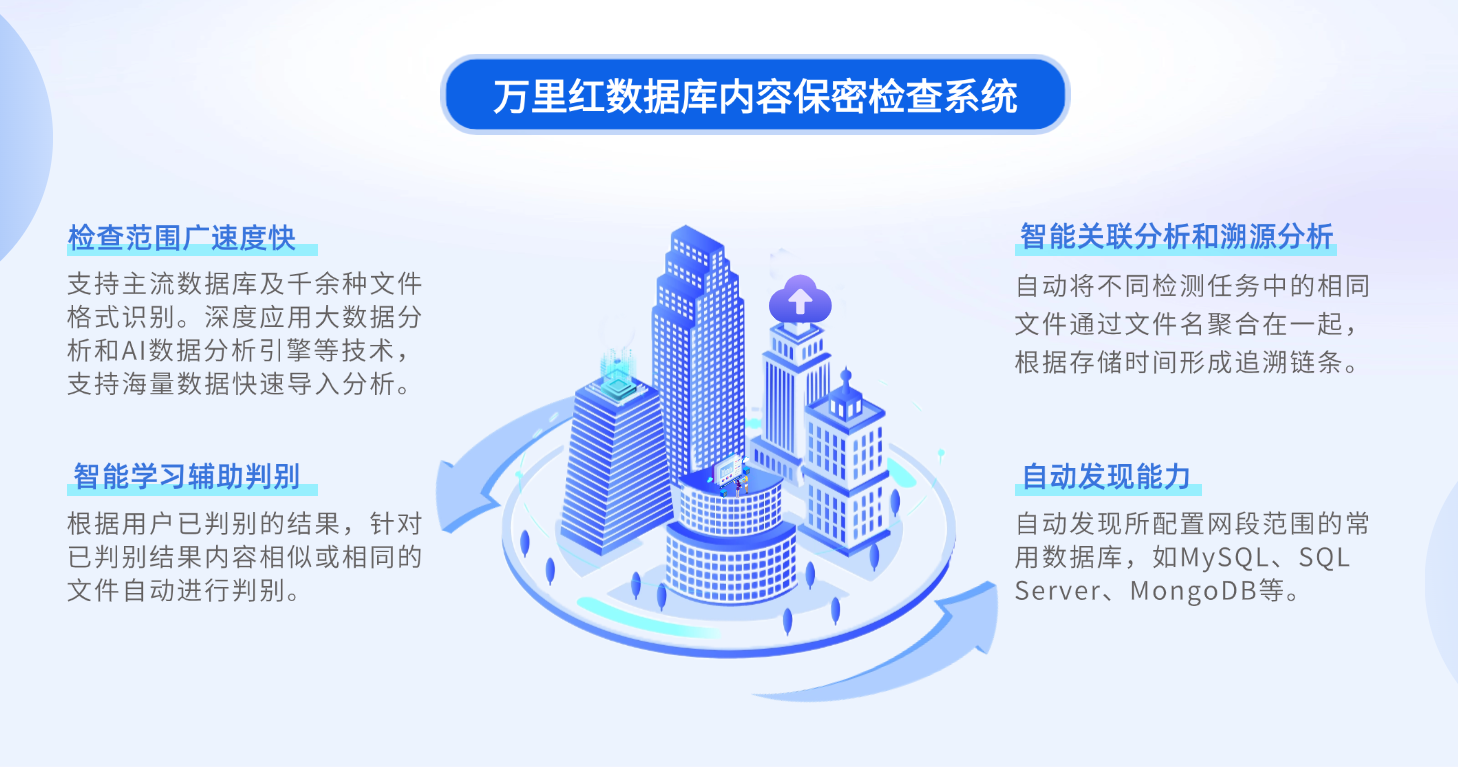 万里红数据库内容保密检查系统

检查范围广速度快

支持主流数据库及千余种文件格式识别。深度应用大数据分析和AI数据分析引擎等技术，支持海量数据快速导入分析。

智能学习辅助判别

根据用户已判别的结果，针对已判别结果内容相似或相同的文件自动进行判别。

智能关联分析和溯源分析

自动将不同检测任务中的相同文件通过文件名聚合在一起，根据存储时间形成追溯链条。

自动发现能力

自动发现所配置网段范围的常用数据库，如MySQL、SQL Server、MongoDB等。